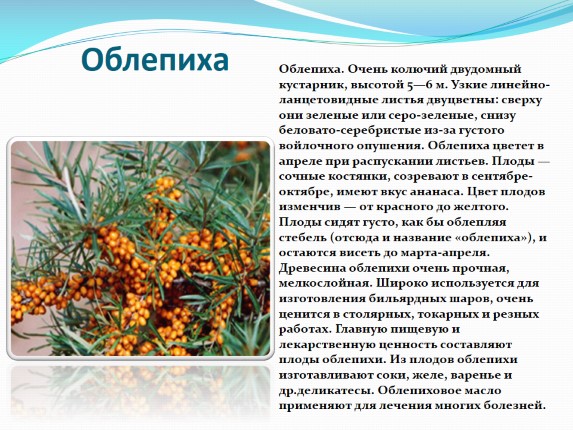 Облепиха

Облепиха. Очень колючий двудомный кустарник, высотой 5—6 м. Узкие линейно-ланцетовидные листья двуцветны: сверху они зеленые или серо-зеленые, снизу беловато-серебристые из-за густого войлочного опушения. Облепиха цветет в апреле при распускании листьев. Плоды — сочные костянки, созревают в сентябре-октябре, имеют вкус ананаса. Цвет плодов изменчив — от красного до желтого. Плоды сидят густо, как бы облепляя стебель (отсюда и название «облепиха»), и остаются висеть до марта-апреля. Древесина облепихи очень прочная, мелкослойная. Широко используется для изготовления бильярдных шаров, очень ценится в столярных, токарных и резных работах. Главную пищевую и лекарственную ценность составляют плоды облепихи. Из плодов облепихи изготавливают соки, желе, варенье и др.деликатесы. Облепиховое масло применяют для лечения многих болезней.